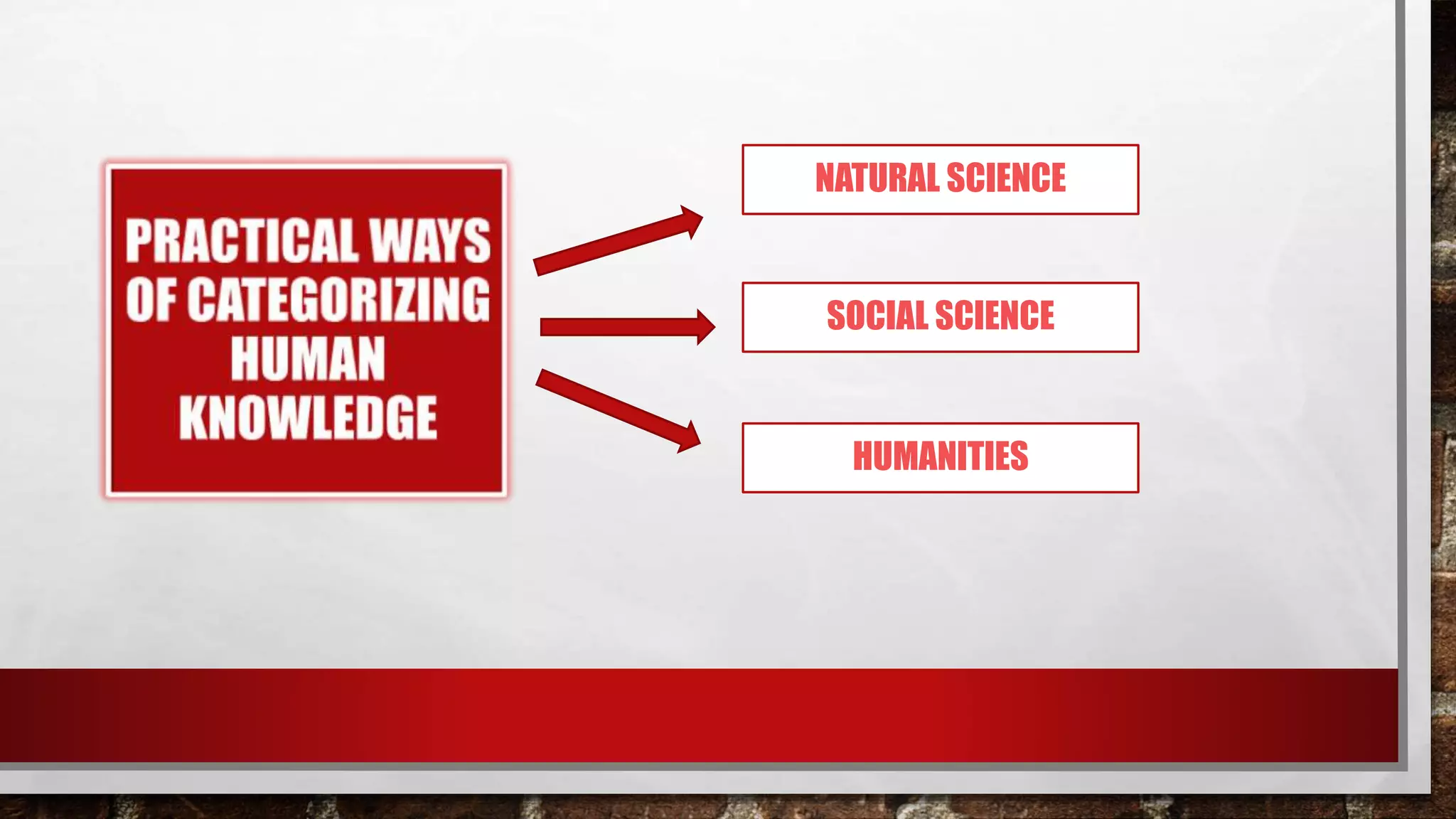 PRACTICAL WAYS OF CATEGORIZING HUMAN KNOWLEDGE

NATURAL SCIENCE

SOCIAL SCIENCE

HUMANITIES